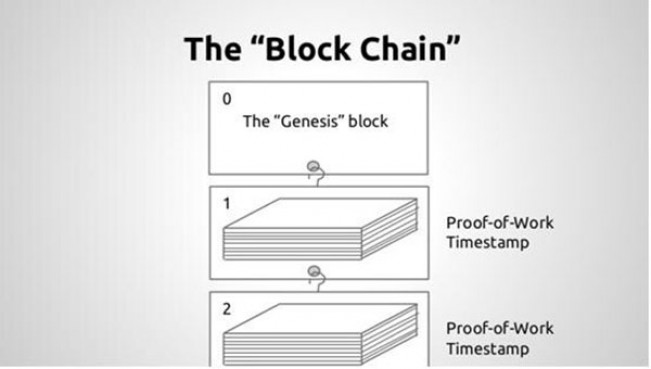 The “Block Chain”

0
The “Genesis” block

1

Proof-of-Work
Timestamp

2

Proof-of-Work
Timestamp